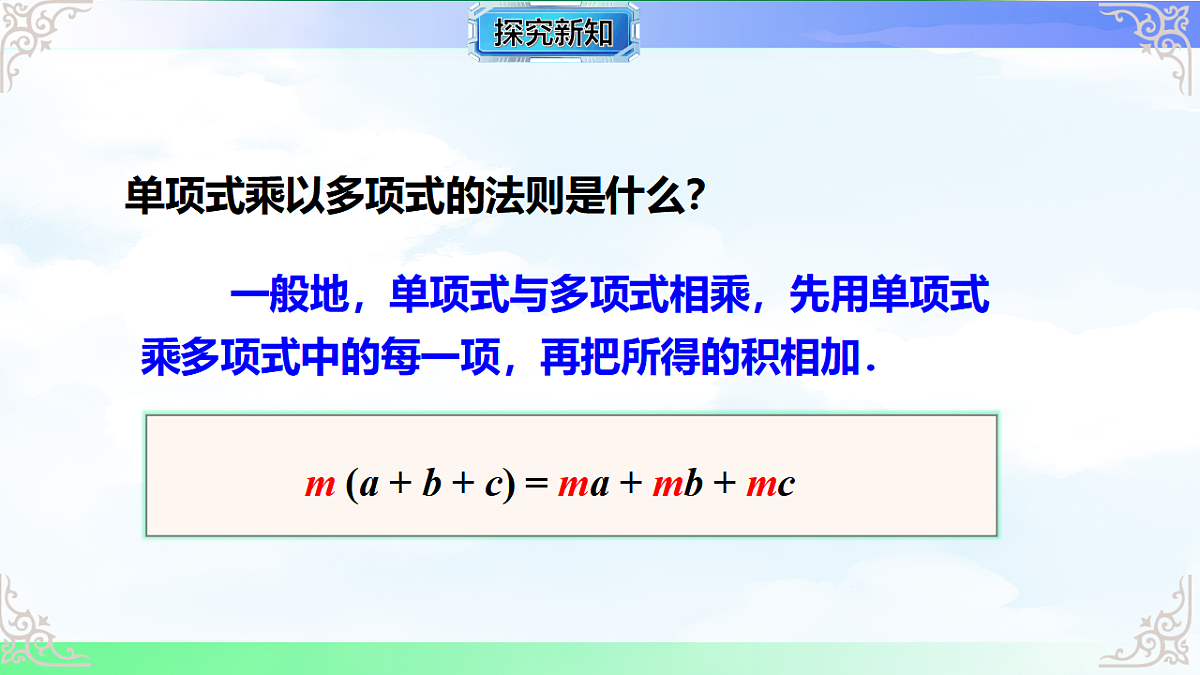 探究新知

单项式乘以多项式的法则是什么？

一般地，单项式与多项式相乘，先用单项式乘多项式中的每一项，再把所得的积相加．

$m(a+b+c)=ma+mb+mc$